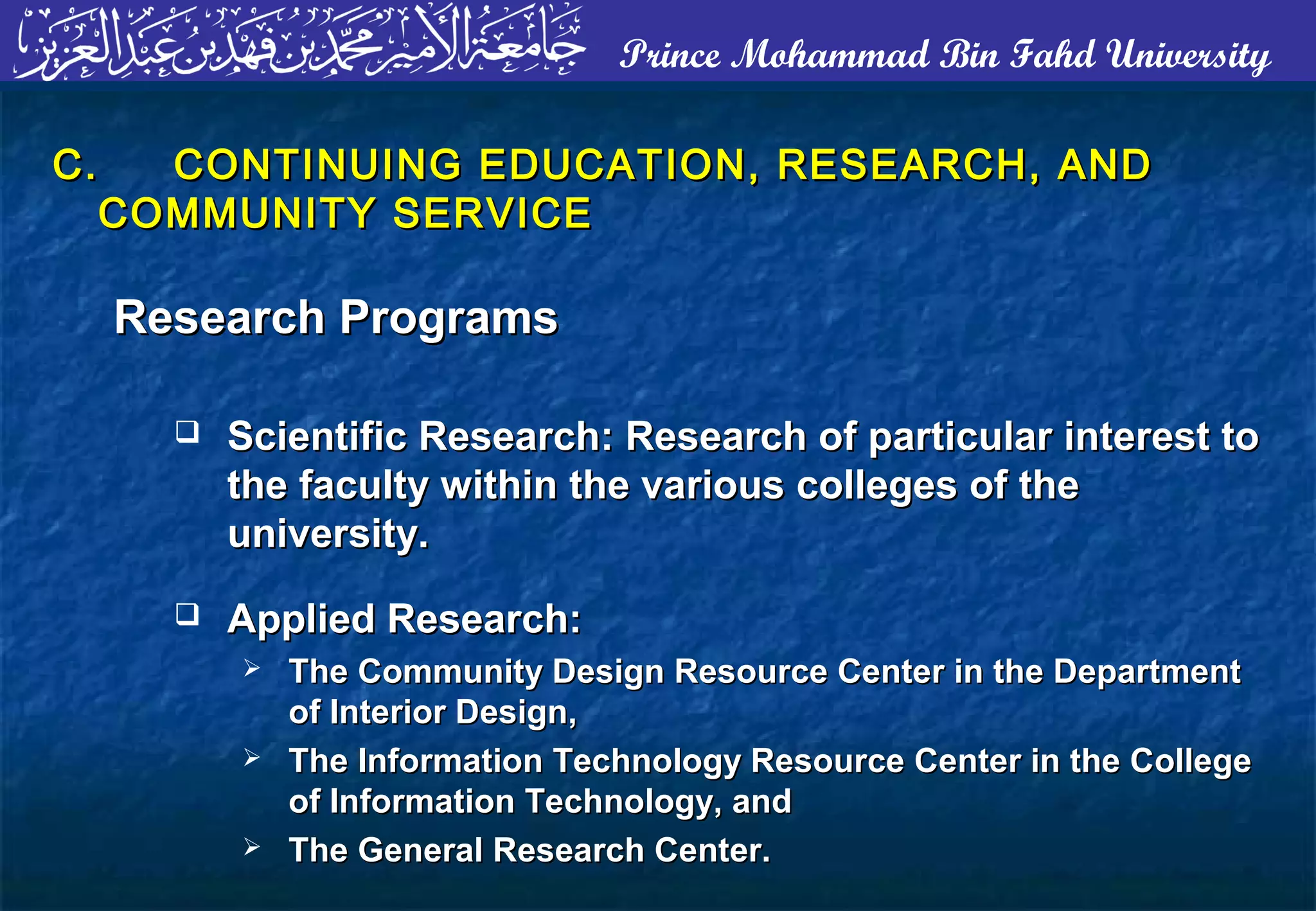 جامعة الأمير محمد بن فهد بن عبد العزيز Prince Mohammad Bin Fahd University

C. CONTINUING EDUCATION, RESEARCH, AND COMMUNITY SERVICE

Research Programs

❑ Scientific Research: Research of particular interest to the faculty within the various colleges of the university.

❑ Applied Research:
➢ The Community Design Resource Center in the Department of Interior Design,
➢ The Information Technology Resource Center in the College of Information Technology, and
➢ The General Research Center.